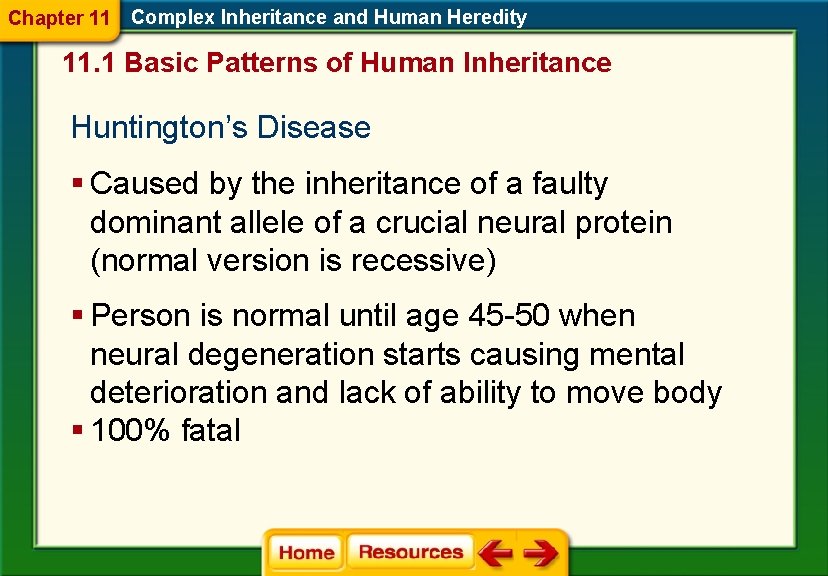 Chapter 11 Complex Inheritance and Human Heredity

11.1 Basic Patterns of Human Inheritance

Huntington's Disease

▪ Caused by the inheritance of a faulty dominant allele of a crucial neural protein (normal version is recessive)

▪ Person is normal until age 45-50 when neural degeneration starts causing mental deterioration and lack of ability to move body

▪ 100% fatal

Home Resources